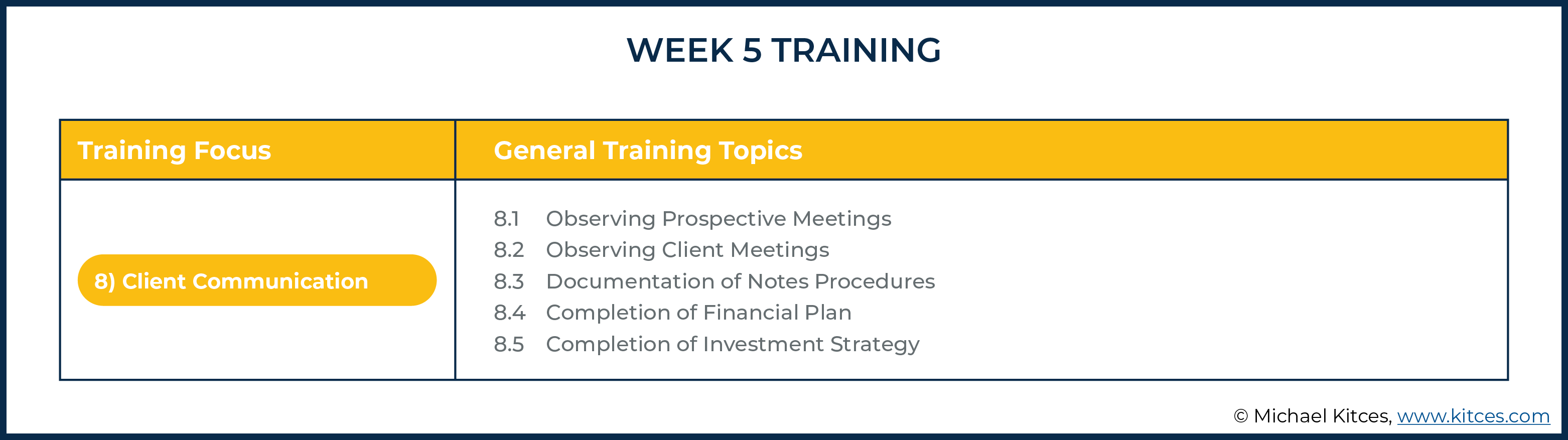 WEEK 5 TRAINING

| Training Focus | General Training Topics |
|---|---|
| 8) Client Communication | 8.1 Observing Prospective Meetings<br>8.2 Observing Client Meetings<br>8.3 Documentation of Notes Procedures<br>8.4 Completion of Financial Plan<br>8.5 Completion of Investment Strategy |

© Michael Kitces, www.kitces.com